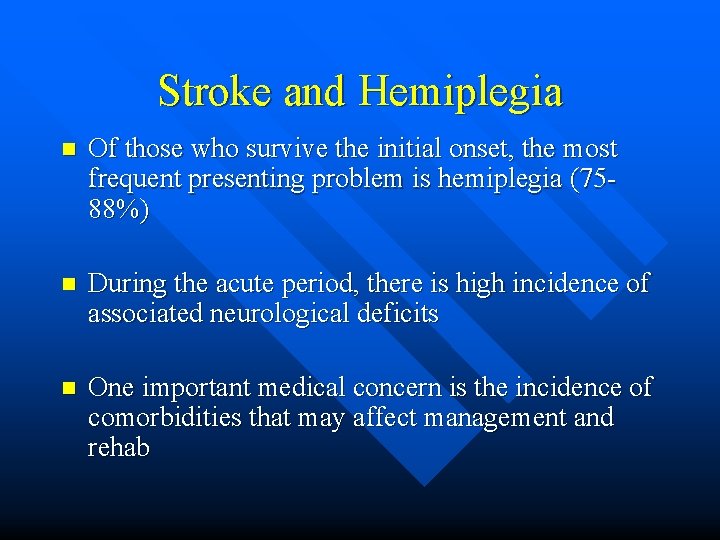 Stroke and Hemiplegia

- Of those who survive the initial onset, the most frequent presenting problem is hemiplegia (75-88%)

- During the acute period, there is high incidence of associated neurological deficits

- One important medical concern is the incidence of comorbidities that may affect management and rehab